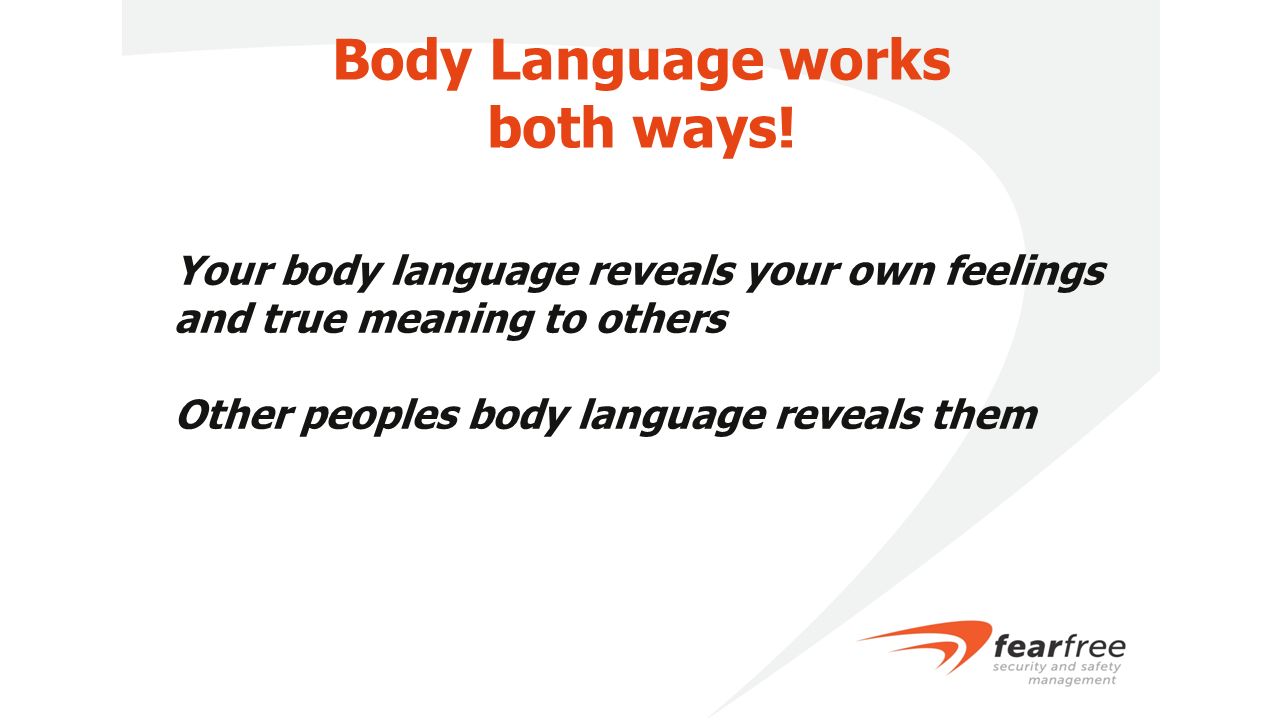 Body Language works both ways!

Your body language reveals your own feelings and true meaning to others

Other peoples body language reveals them

fearfree
security and safety management